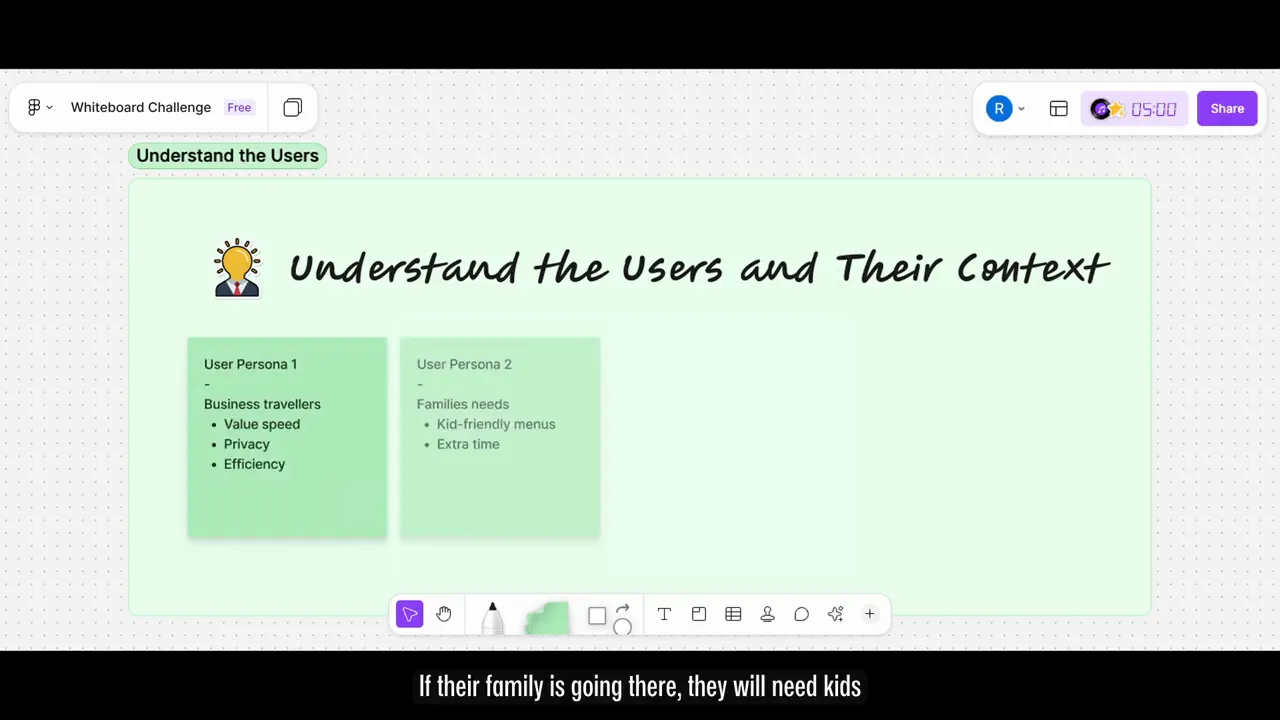 Whiteboard Challenge Free

R 05:00 Share

Understand the Users

Understand the Users and Their Context

User Persona 1
-
Business travellers
- Value speed
- Privacy
- Efficiency

User Persona 2
-
Families needs
- Kid-friendly menus
- Extra time

If their family is going there, they will need kids